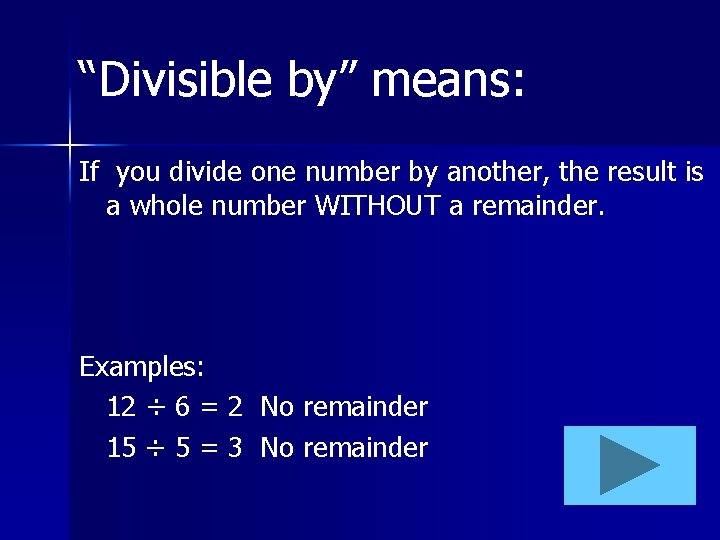 “Divisible by” means:

If you divide one number by another, the result is a whole number WITHOUT a remainder.

Examples:
$12 \div 6 = 2$ No remainder
$15 \div 5 = 3$ No remainder